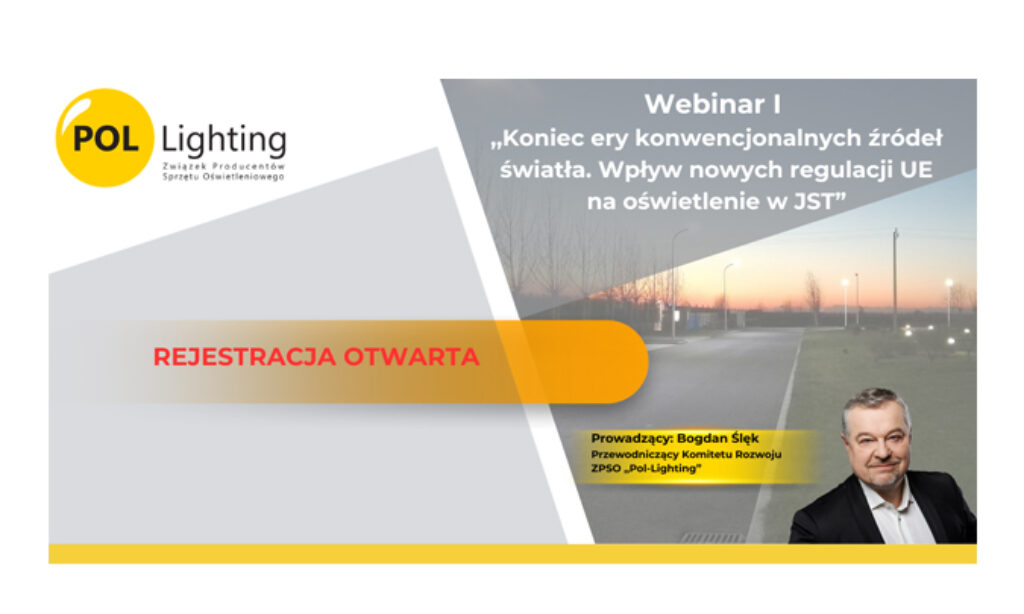 POL Lighting
Związek Producentów Sprzętu Oświetleniowego

Webinar I
„Koniec ery konwencjonalnych źródeł światła. Wpływ nowych regulacji UE na oświetlenie w JST”

REJESTRACJA OTWARTA

Prowadzący: Bogdan Ślęk
Przewodniczący Komitetu Rozwoju ZPSO „Pol-Lighting”